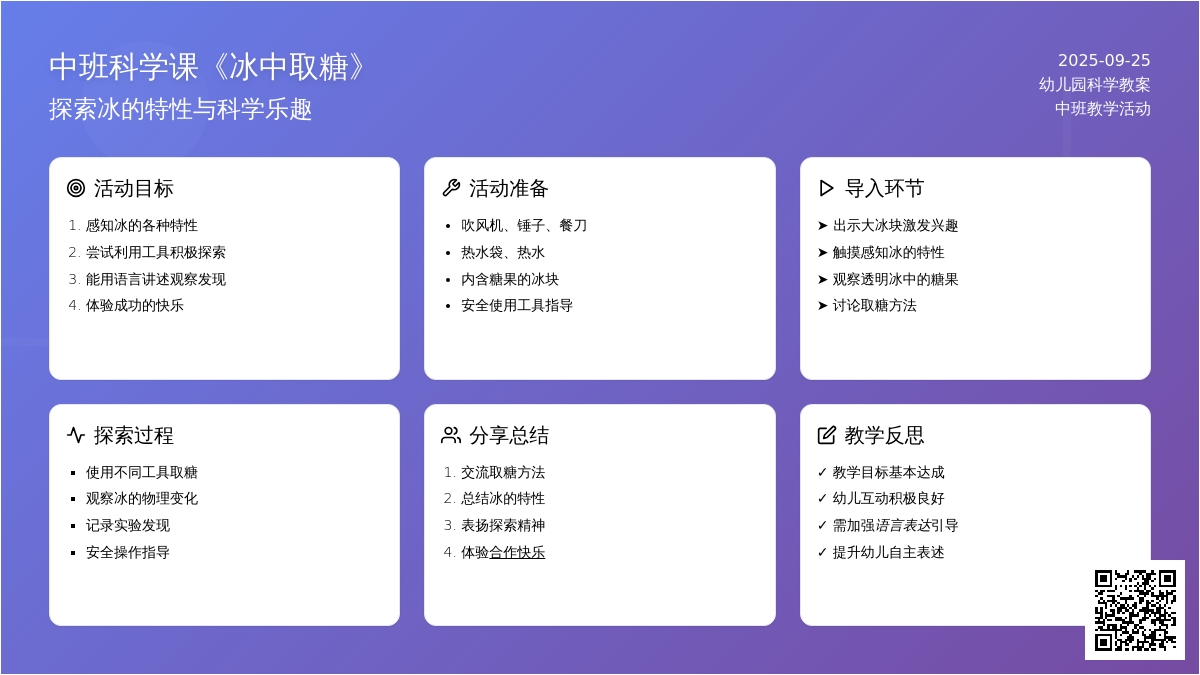 中班科学课《冰中取糖》
探索冰的特性与科学乐趣

2025-09-25
幼儿园科学教案
中班教学活动

活动目标
1. 感知冰的各种特性
2. 尝试利用工具积极探索
3. 能用语言讲述观察发现
4. 体验成功的快乐

活动准备
• 吹风机、锤子、餐刀
• 热水袋、热水
• 内含糖果的冰块
• 安全使用工具指导

导入环节
➤ 出示大冰块激发兴趣
➤ 触摸感知冰的特性
➤ 观察透明冰中的糖果
➤ 讨论取糖方法

探索过程
▪ 使用不同工具取糖
▪ 观察冰的物理变化
▪ 记录实验发现
▪ 安全操作指导

分享总结
1. 交流取糖方法
2. 总结冰的特性
3. 表扬探索精神
4. 体验合作快乐

教学反思
✓ 教学目标基本达成
✓ 幼儿互动积极良好
✓ 需加强语言表达引导
✓ 提升幼儿自主表述